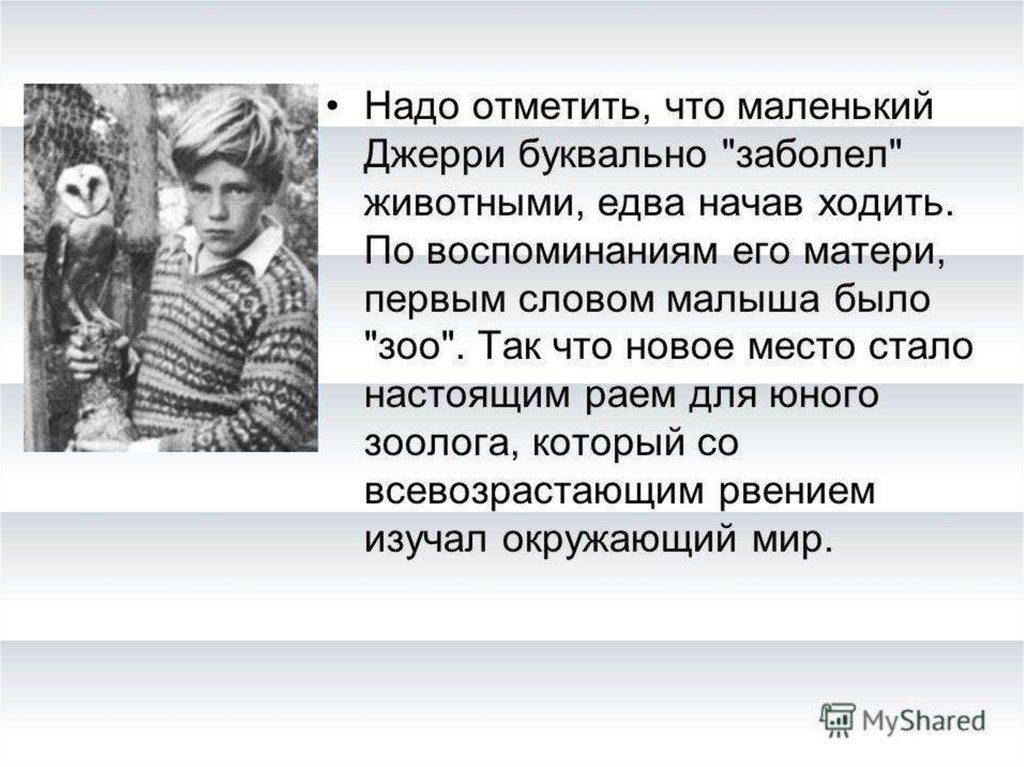 • Надо отметить, что маленький Джерри буквально "заболел" животными, едва начав ходить. По воспоминаниям его матери, первым словом малыша было "зоо". Так что новое место стало настоящим раем для юного зоолога, который со всевозрастающим рвением изучал окружающий мир.

MyShared